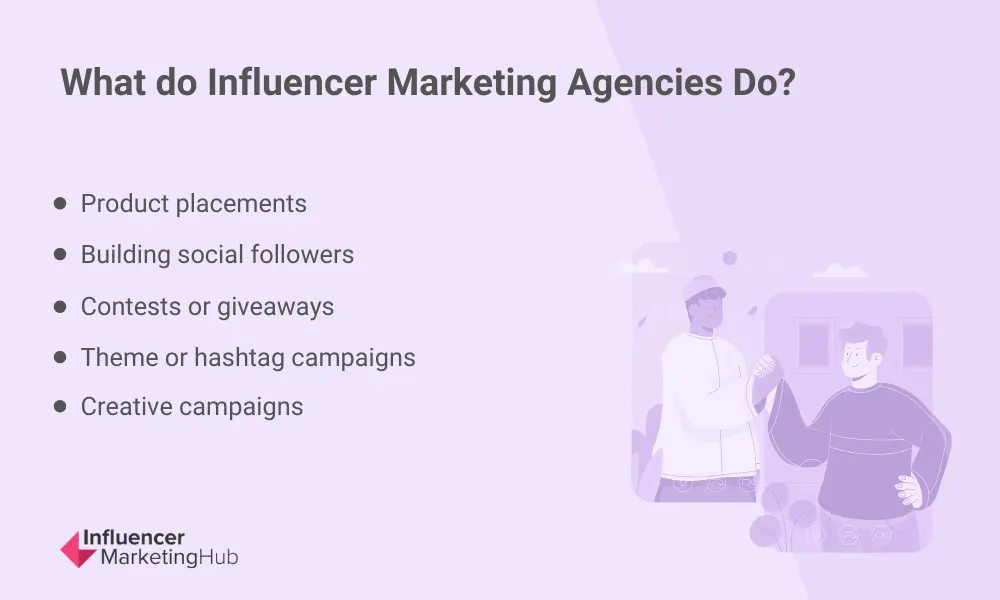 What do Influencer Marketing Agencies Do?

- Product placements
- Building social followers
- Contests or giveaways
- Theme or hashtag campaigns
- Creative campaigns

Influencer MarketingHub